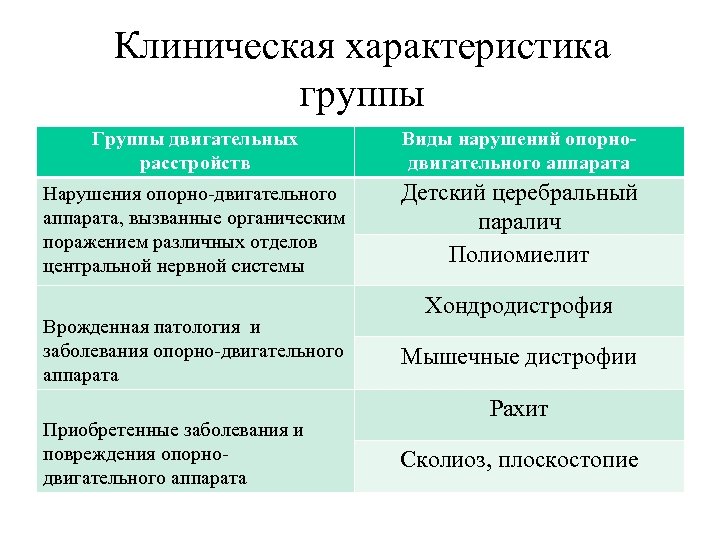 Клиническая характеристика группы

| Группы двигательных расстройств | Виды нарушений опорно-двигательного аппарата |
|---|---|
| Нарушения опорно-двигательного аппарата, вызванные органическим поражением различных отделов центральной нервной системы | Детский церебральный паралич |
| | Полиомиелит |
| Врожденная патология и заболевания опорно-двигательного аппарата | Хондродистрофия |
| | Мышечные дистрофии |
| Приобретенные заболевания и повреждения опорно-двигательного аппарата | Рахит |
| | Сколиоз, плоскостопие |